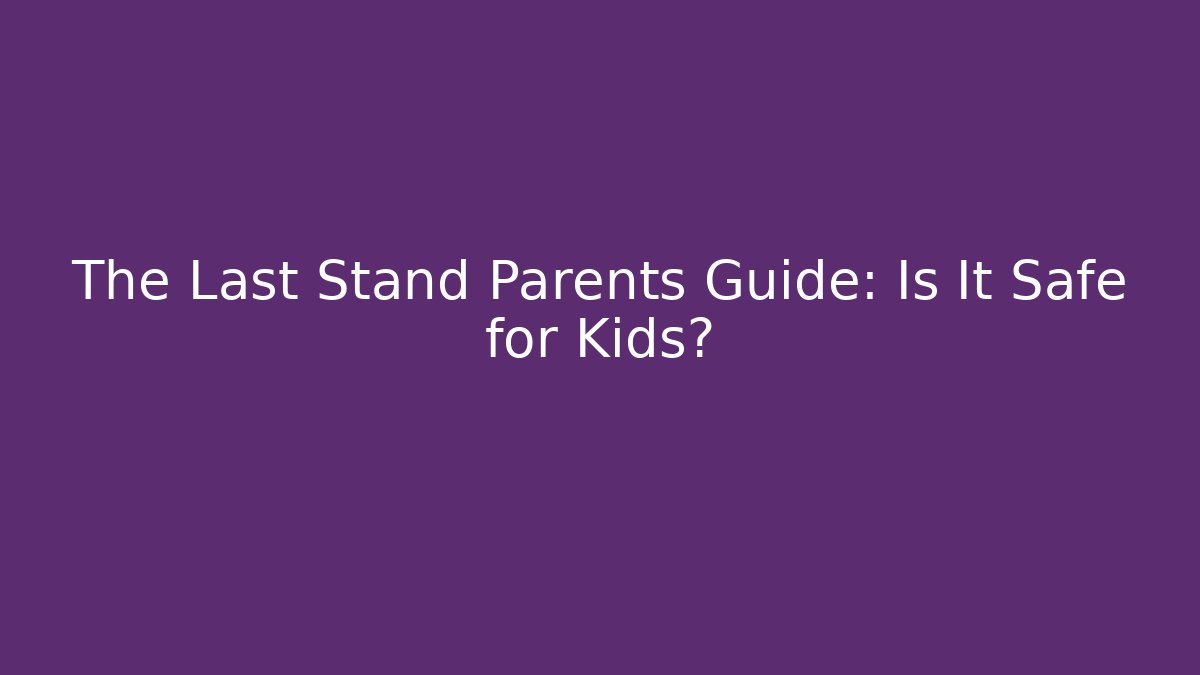 The Last Stand Parents Guide: Is It Safe for Kids?